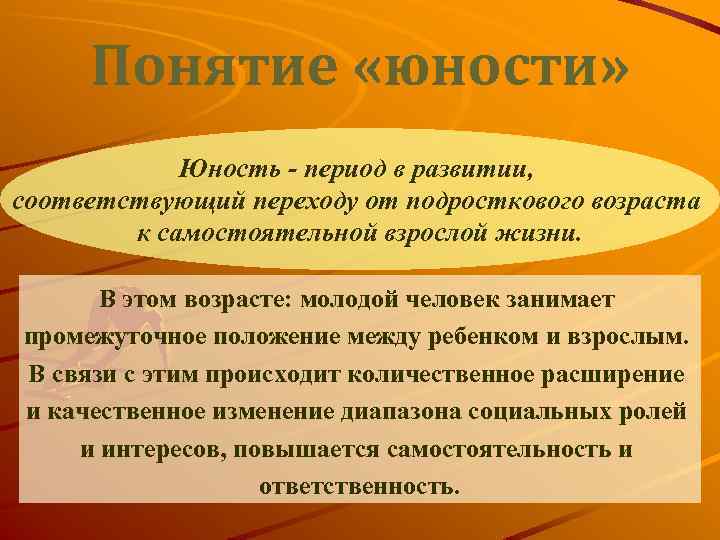 Понятие «юности»

Юность - период в развитии, соответствующий переходу от подросткового возраста к самостоятельной взрослой жизни.

В этом возрасте: молодой человек занимает промежуточное положение между ребенком и взрослым. В связи с этим происходит количественное расширение и качественное изменение диапазона социальных ролей и интересов, повышается самостоятельность и ответственность.